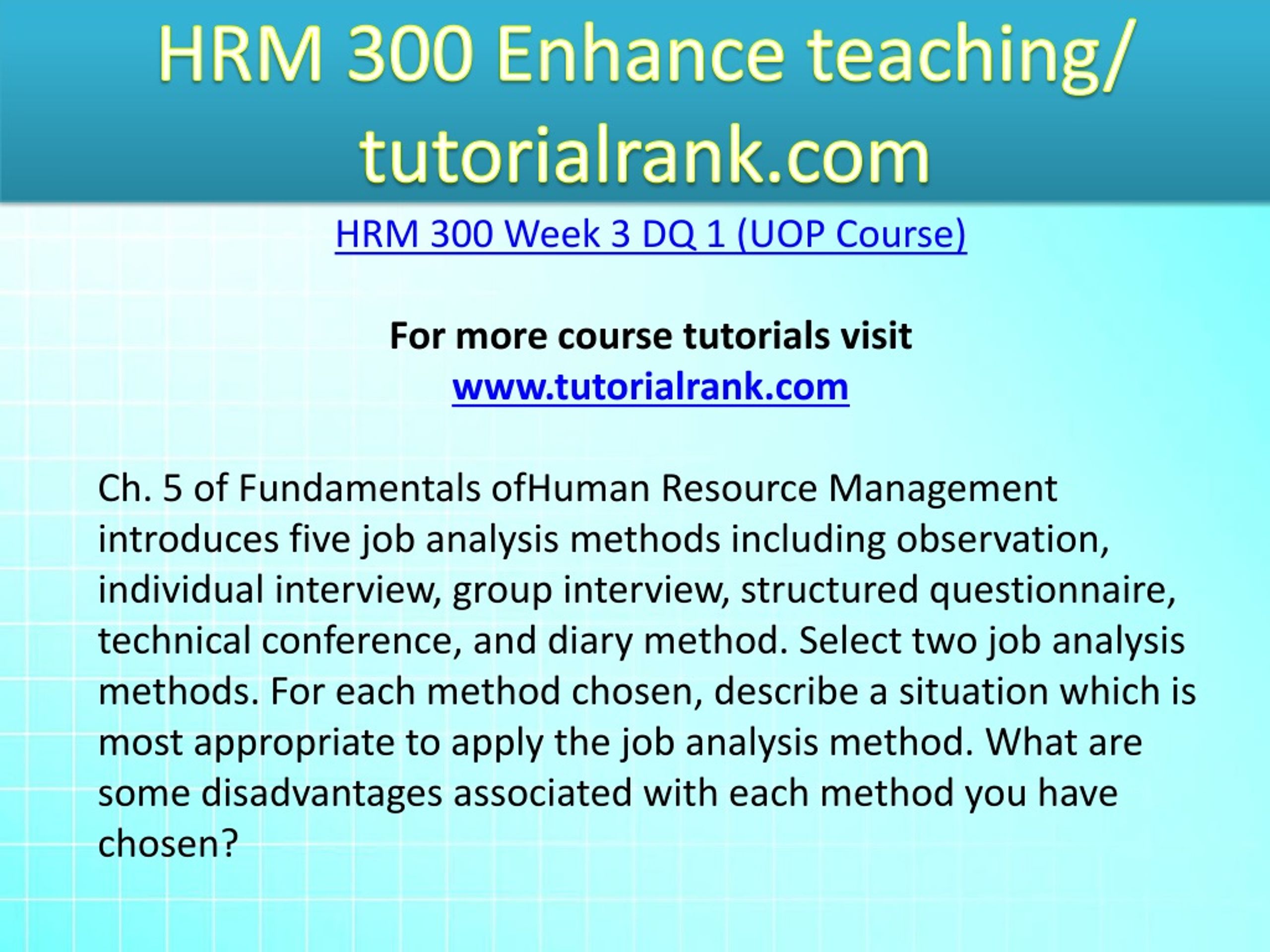 HRM 300 Enhance teaching/ tutorialrank.com

HRM 300 Week 3 DQ 1 (UOP Course)

For more course tutorials visit
www.tutorialrank.com

Ch. 5 of Fundamentals ofHuman Resource Management introduces five job analysis methods including observation, individual interview, group interview, structured questionnaire, technical conference, and diary method. Select two job analysis methods. For each method chosen, describe a situation which is most appropriate to apply the job analysis method. What are some disadvantages associated with each method you have chosen?